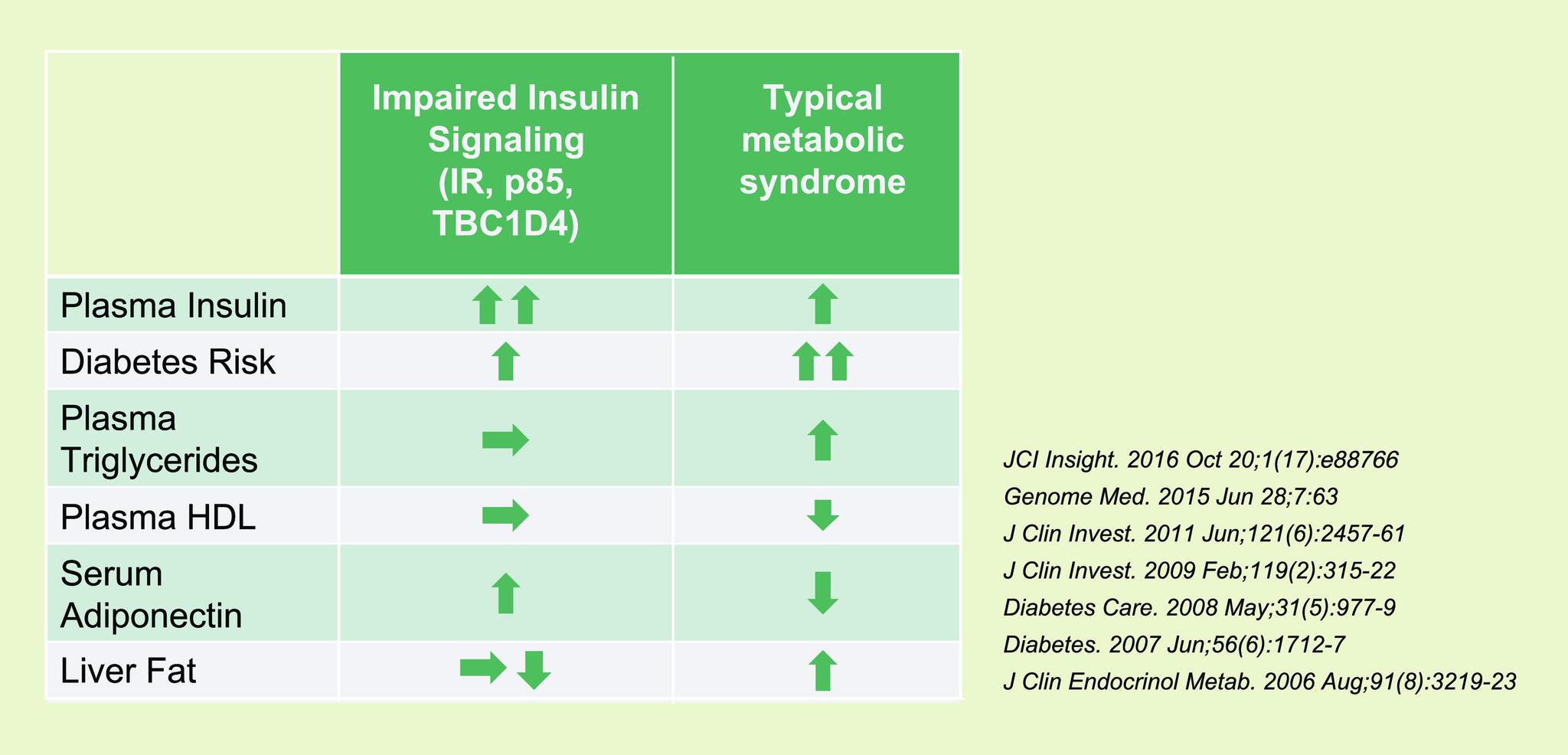 |  | Impaired Insulin Signaling (IR, p85, TBC1D4) | Typical metabolic syndrome |
|---|---|---|
| Plasma Insulin | ↑↑ | ↑ |
| Diabetes Risk | ↑ | ↑↑ |
| Plasma Triglycerides | → | ↑ |
| Plasma HDL | → | ↓ |
| Serum Adiponectin | ↑ | ↓ |
| Liver Fat | →↓ | ↑ |

JCI Insight. 2016 Oct 20;1(17):e88766
Genome Med. 2015 Jun 28;7:63
J Clin Invest. 2011 Jun;121(6):2457-61
J Clin Invest. 2009 Feb;119(2):315-22
Diabetes Care. 2008 May;31(5):977-9
Diabetes. 2007 Jun;56(6):1712-7
J Clin Endocrinol Metab. 2006 Aug;91(8):3219-23